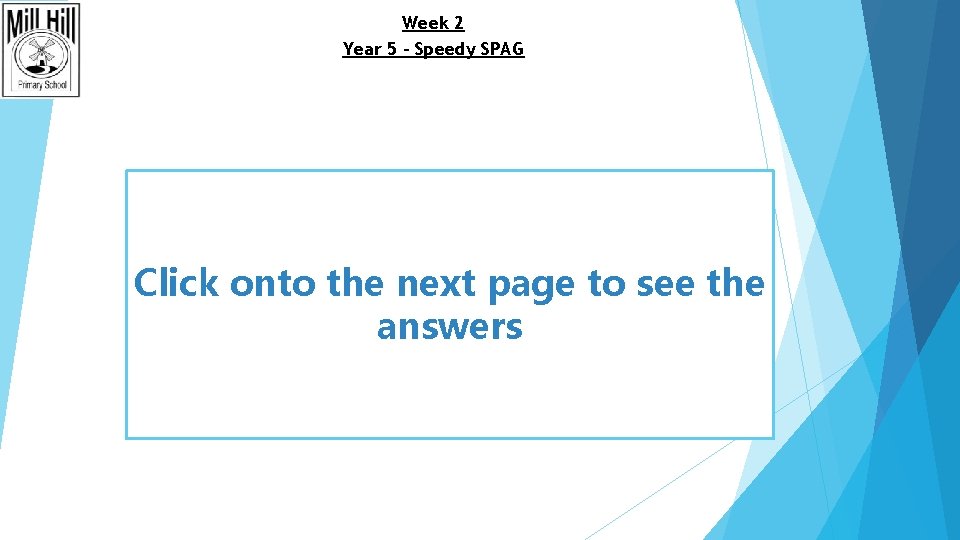 Mill Hill
Primary School

Week 2
Year 5 - Speedy SPAG

Click onto the next page to see the answers